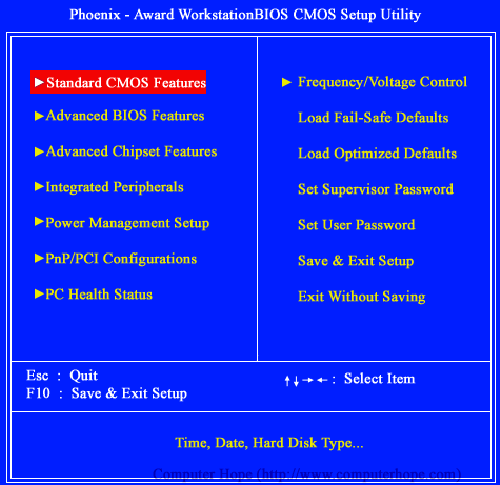 Phoenix - Award WorkstationBIOS CMOS Setup Utility

►Standard CMOS Features

►Advanced BIOS Features

►Advanced Chipset Features

►Integrated Peripherals

►Power Management Setup

►PnP/PCI Configurations

►PC Health Status

► Frequency/Voltage Control

Load Fail-Safe Defaults

Load Optimized Defaults

Set Supervisor Password

Set User Password

Save & Exit Setup

Exit Without Saving

Esc : Quit
F10 : Save & Exit Setup

↑↓→← : Select Item

Time, Date, Hard Disk Type...

Computer Hope (http://www.computerhope.com)